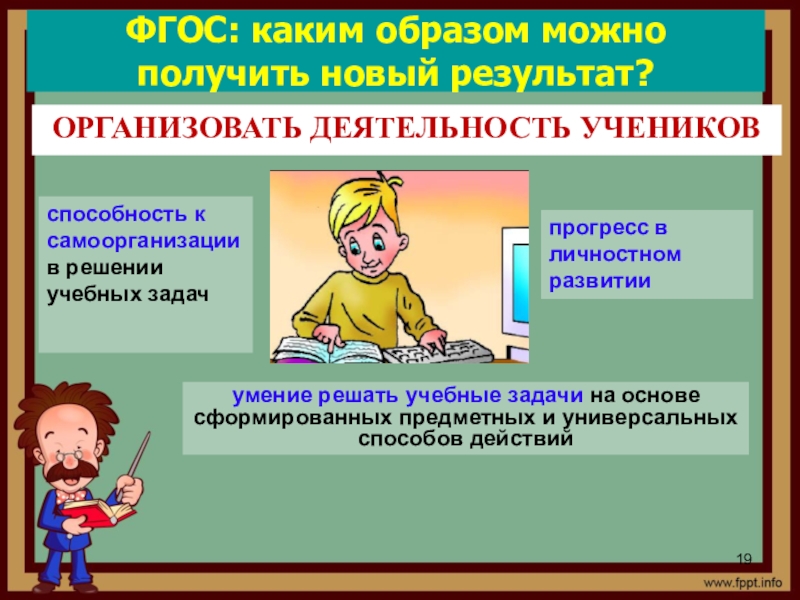 ФГОС: каким образом можно получить новый результат?

ОРГАНИЗОВАТЬ ДЕЯТЕЛЬНОСТЬ УЧЕНИКОВ

способность к самоорганизации в решении учебных задач

прогресс в личностном развитии

умение решать учебные задачи на основе сформированных предметных и универсальных способов действий

19

www.fppt.info